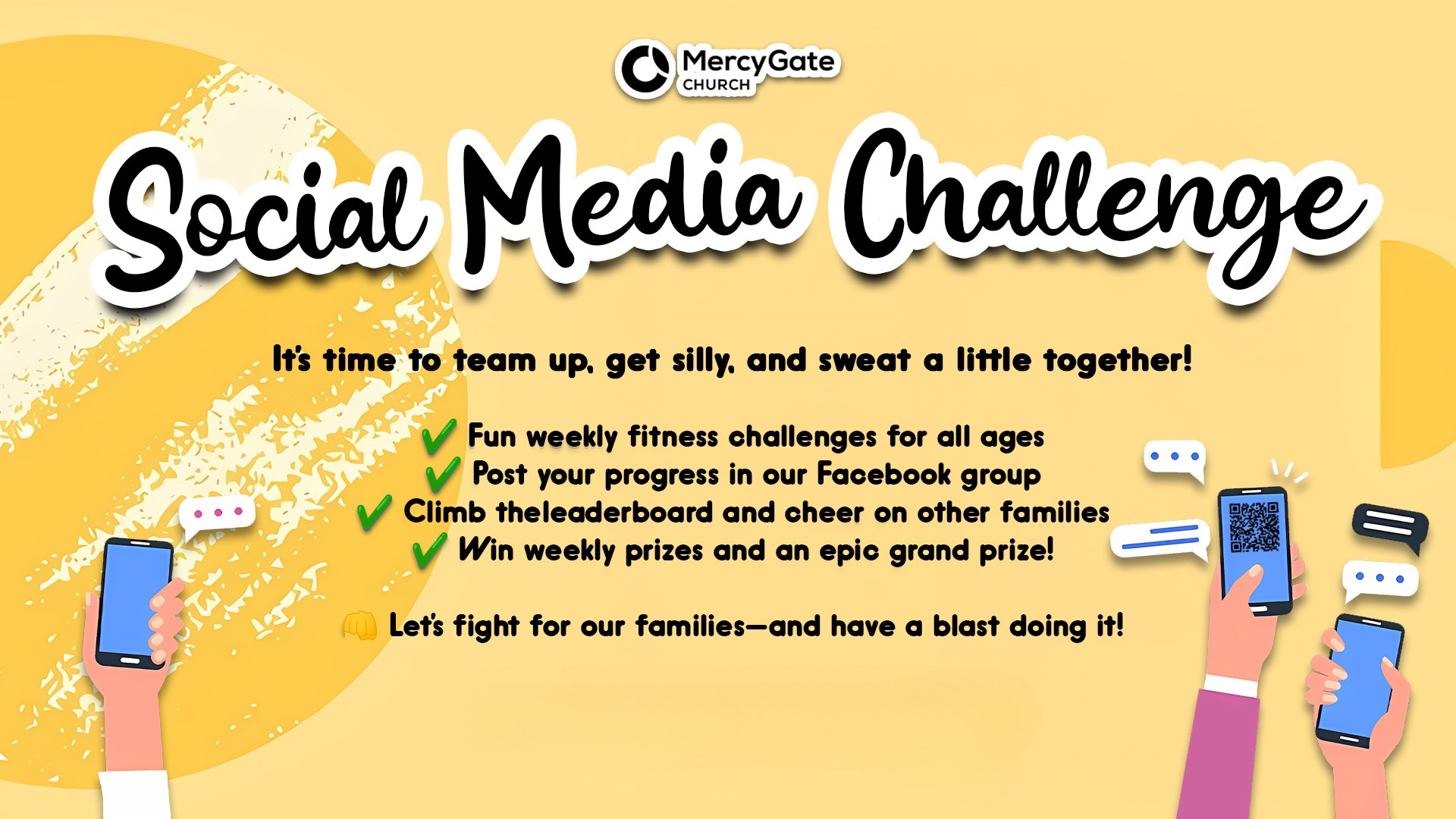 MercyGate CHURCH

Social Media Challenge

It's time to team up, get silly, and sweat a little together!

✔ Fun weekly fitness challenges for all ages
✔ Post your progress in our Facebook group
✔ Climb theleaderboard and cheer on other families
✔ Win weekly prizes and an epic grand prize!

👊 Let's fight for our families—and have a blast doing it!